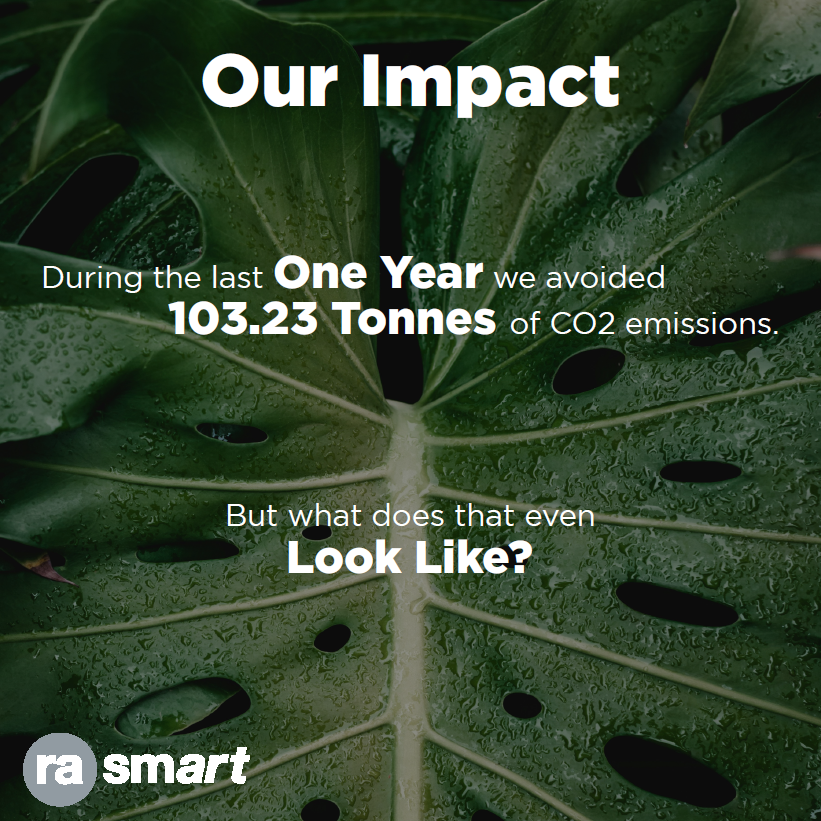 Our Impact

During the last One Year we avoided 103.23 Tonnes of CO2 emissions.

But what does that even Look Like?

ra smart